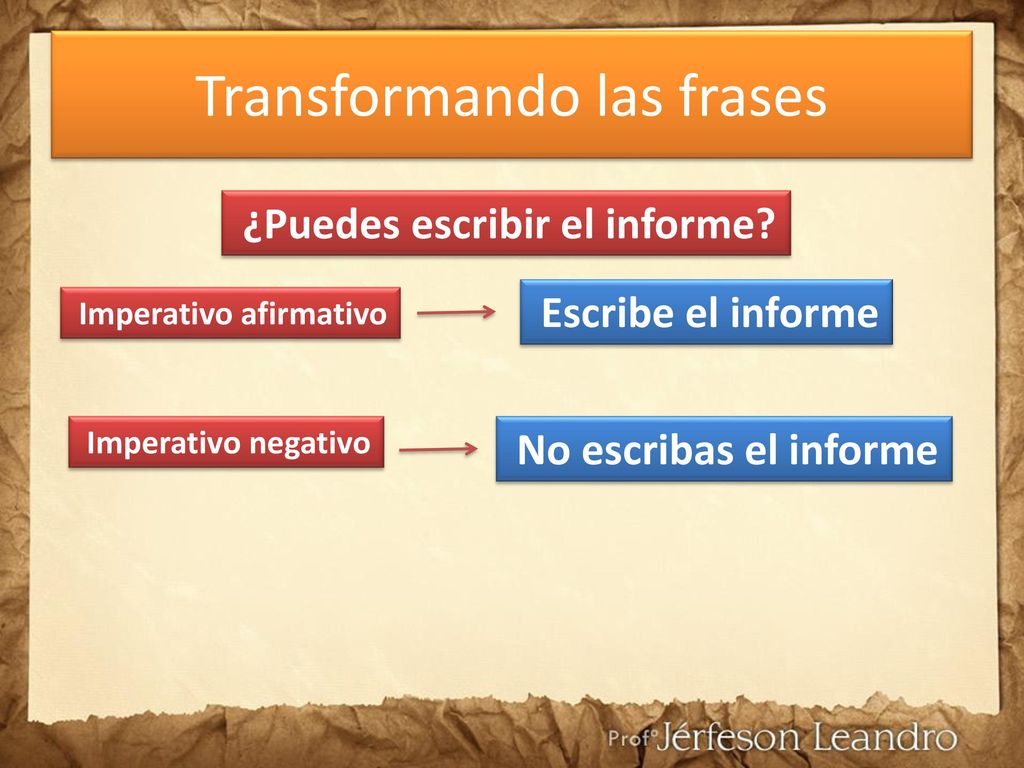 Transformando las frases

¿Puedes escribir el informe?

Imperativo afirmativo

Escribe el informe

Imperativo negativo

No escribas el informe

Profº Jérfeson Leandro